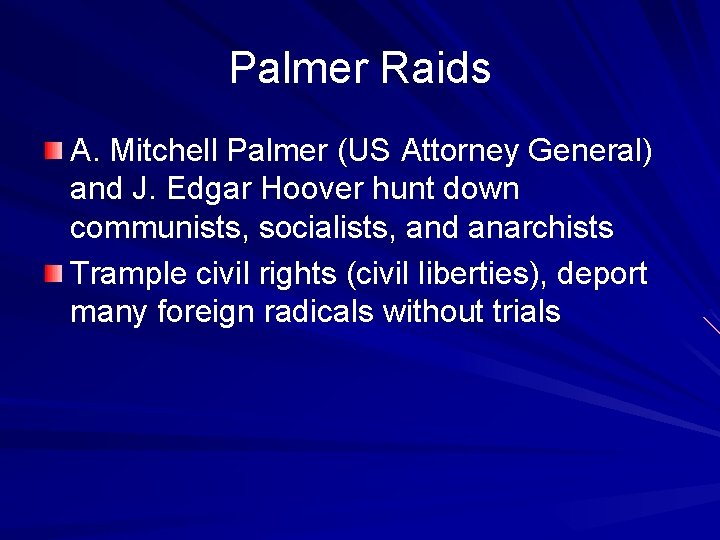 Palmer Raids

A. Mitchell Palmer (US Attorney General) and J. Edgar Hoover hunt down communists, socialists, and anarchists

Trample civil rights (civil liberties), deport many foreign radicals without trials